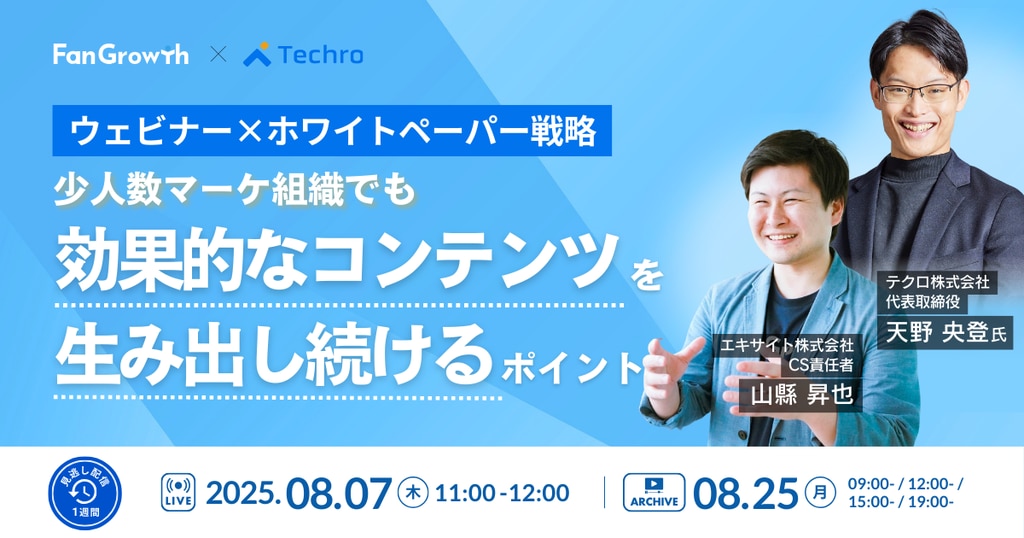 FanGrowth × Techro

ウェビナー×ホワイトペーパー戦略

少人数マーケ組織でも

効果的なコンテンツを

生み出し続けるポイント

テクロ株式会社
代表取締役
天野 央登氏

エキサイト株式会社
CS責任者
山縣 昇也

見逃し配信
1週間

LIVE 2025.08.07 木 11:00-12:00

ARCHIVE 08.25 月 09:00- / 12:00- / 15:00- / 19:00-